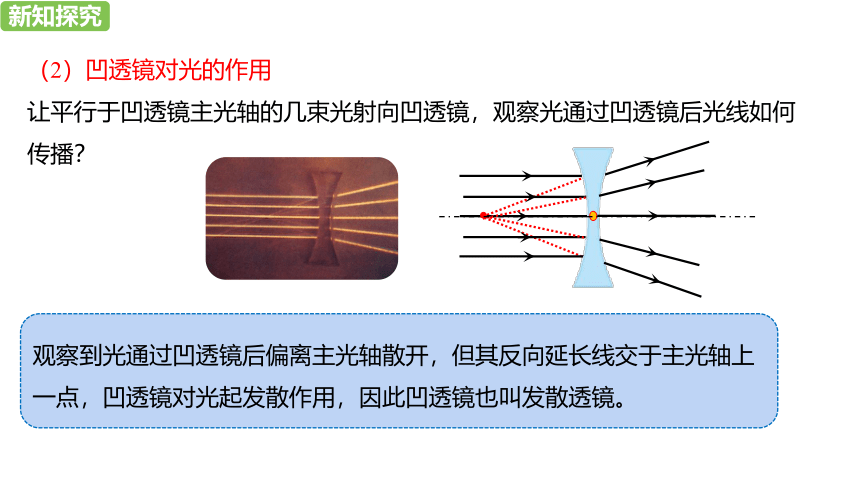 新知探究

（2）凹透镜对光的作用

让平行于凹透镜主光轴的几束光射向凹透镜，观察光通过凹透镜后光线如何传播？

观察到光通过凹透镜后偏离主光轴散开，但其反向延长线交于主光轴上一点，凹透镜对光起发散作用，因此凹透镜也叫发散透镜。